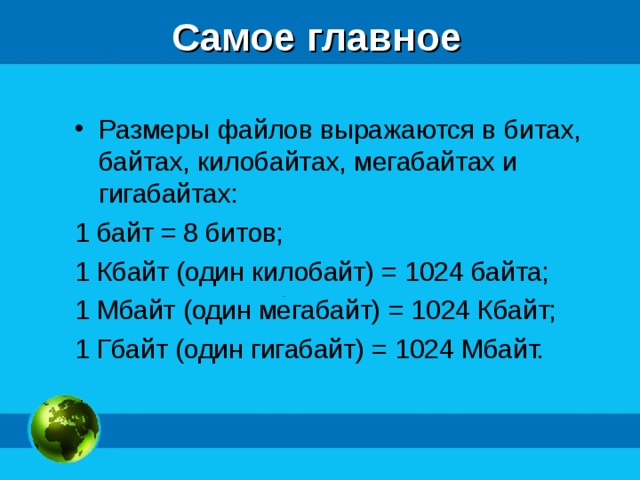 Самое главное

• Размеры файлов выражаются в битах, байтах, килобайтах, мегабайтах и гигабайтах:

1 байт = 8 битов;

1 Кбайт (один килобайт) = 1024 байта;

1 Мбайт (один мегабайт) = 1024 Кбайт;

1 Гбайт (один гигабайт) = 1024 Мбайт.